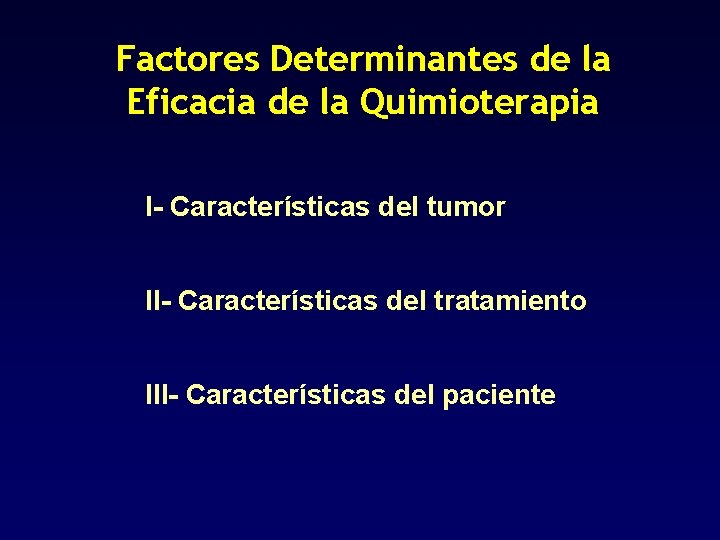 Factores Determinantes de la Eficacia de la Quimioterapia

I- Características del tumor

II- Características del tratamiento

III- Características del paciente